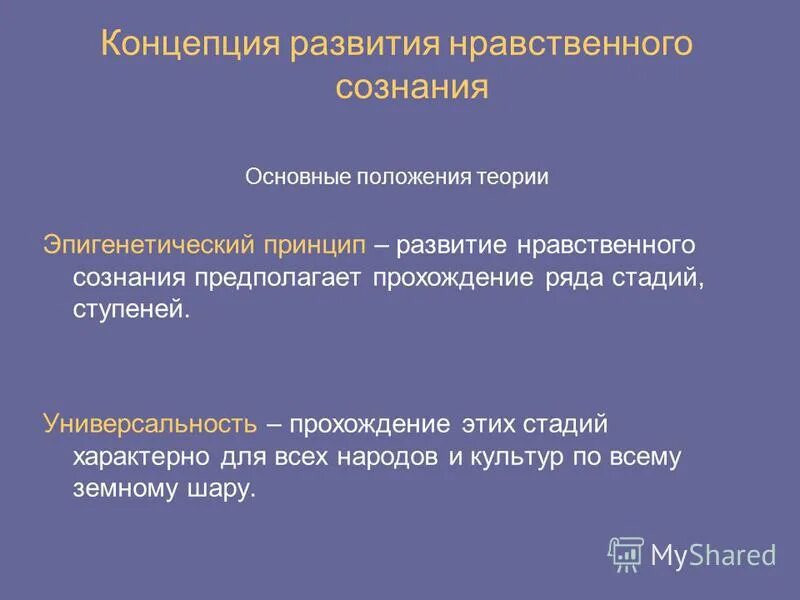 Концепция развития нравственного сознания

Основные положения теории

Эпигенетический принцип – развитие нравственного сознания предполагает прохождение ряда стадий, ступеней.

Универсальность – прохождение этих стадий характерно для всех народов и культур по всему земному шару.

MyShared